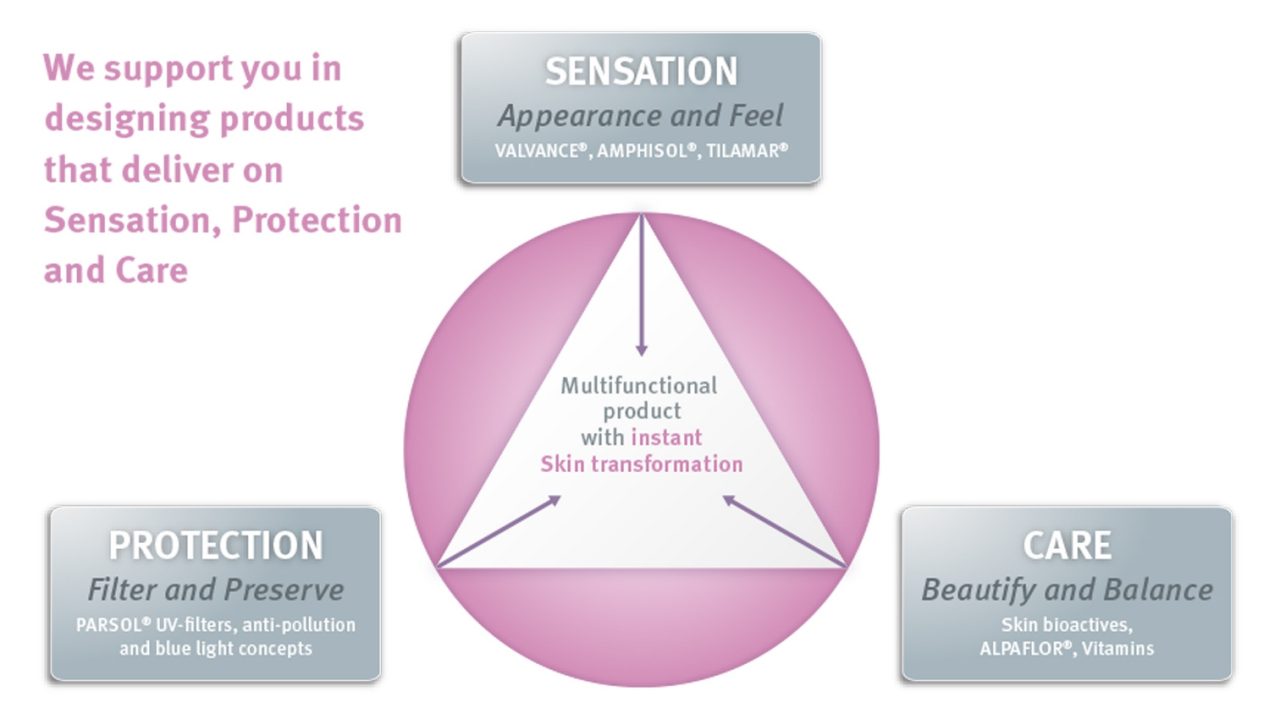 We support you in designing products that deliver on Sensation, Protection and Care

SENSATION
Appearance and Feel
VALVANCE®, AMPHISOL®, TILAMAR®

Multifunctional product with instant Skin transformation

PROTECTION
Filter and Preserve
PARSOL® UV-filters, anti-pollution and blue light concepts

CARE
Beautify and Balance
Skin bioactives, ALPAFLOR®, Vitamins